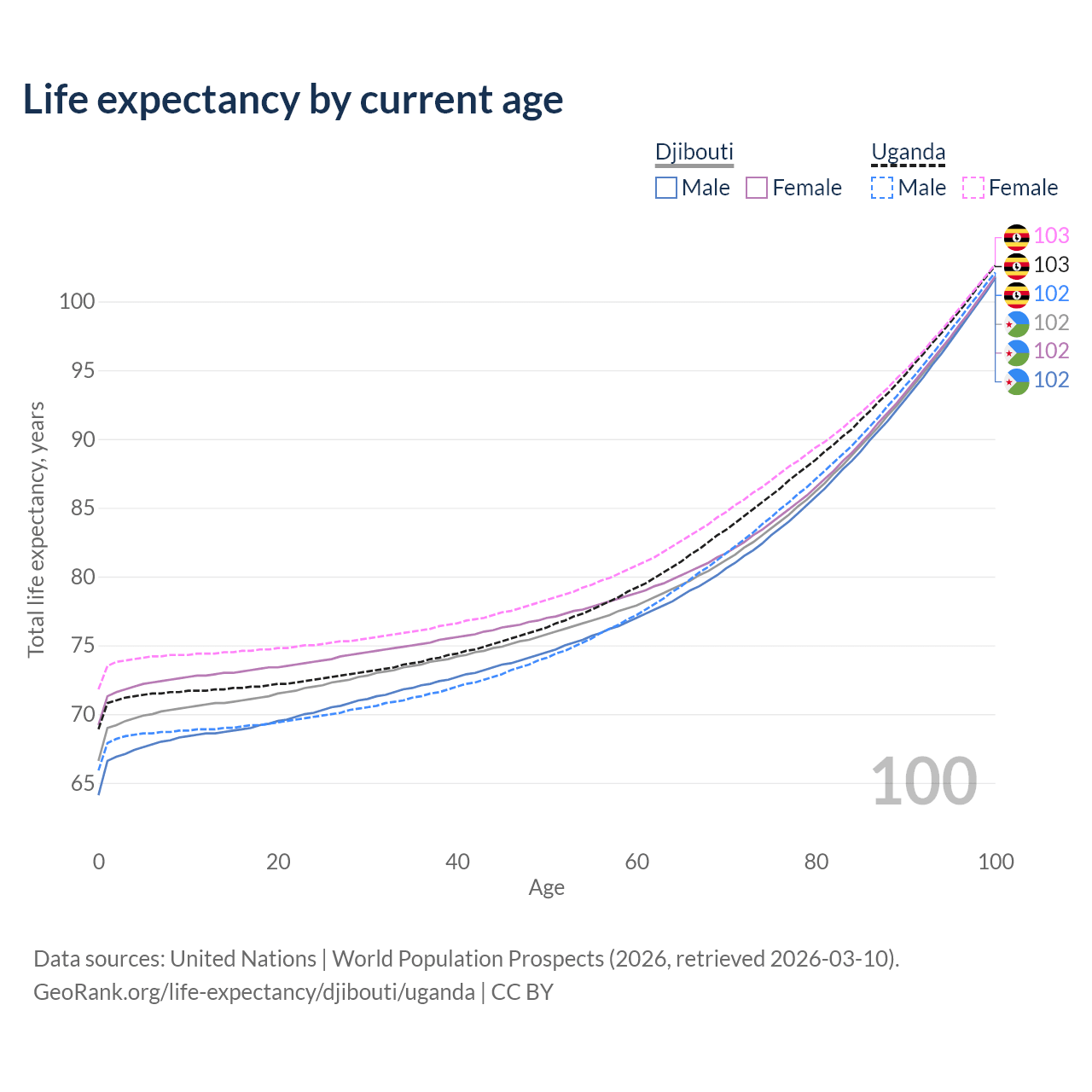 Life expectancy by current age

Djibouti
Male Female

Uganda
Male Female

103
103
102
102
102
102

Total life expectancy, years

100
95
90
85
80
75
70
65

100

0
20
40
60
80
100
Age

Data sources: United Nations | World Population Prospects (2026, retrieved 2026-03-10).
GeoRank.org/life-expectancy/djibouti/uganda | CC BY